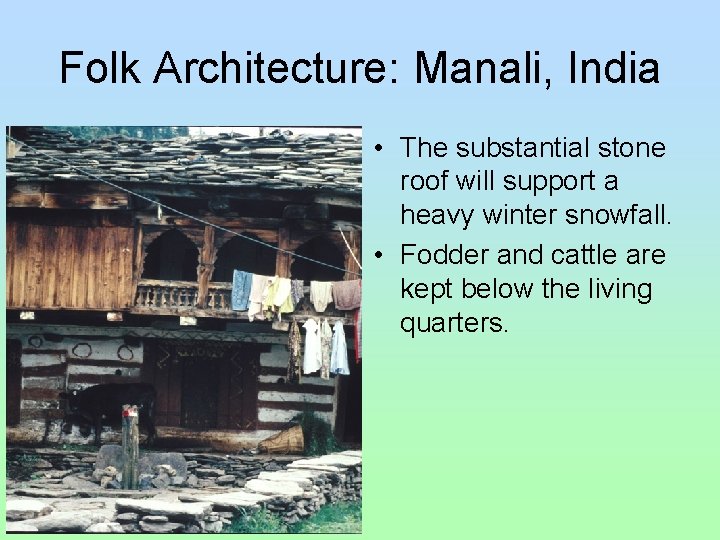 Folk Architecture: Manali, India

• The substantial stone roof will support a heavy winter snowfall.
• Fodder and cattle are kept below the living quarters.